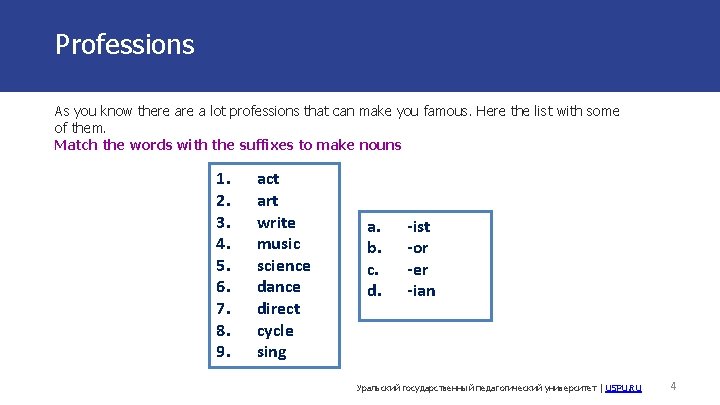 Professions

As you know there are a lot professions that can make you famous. Here the list with some of them.
Match the words with the suffixes to make nouns

1. act
2. art
3. write
4. music
5. science
6. dance
7. direct
8. cycle
9. sing

a. -ist
b. -or
c. -er
d. -ian

Уральский государственный педагогический университет | USPU.RU 4